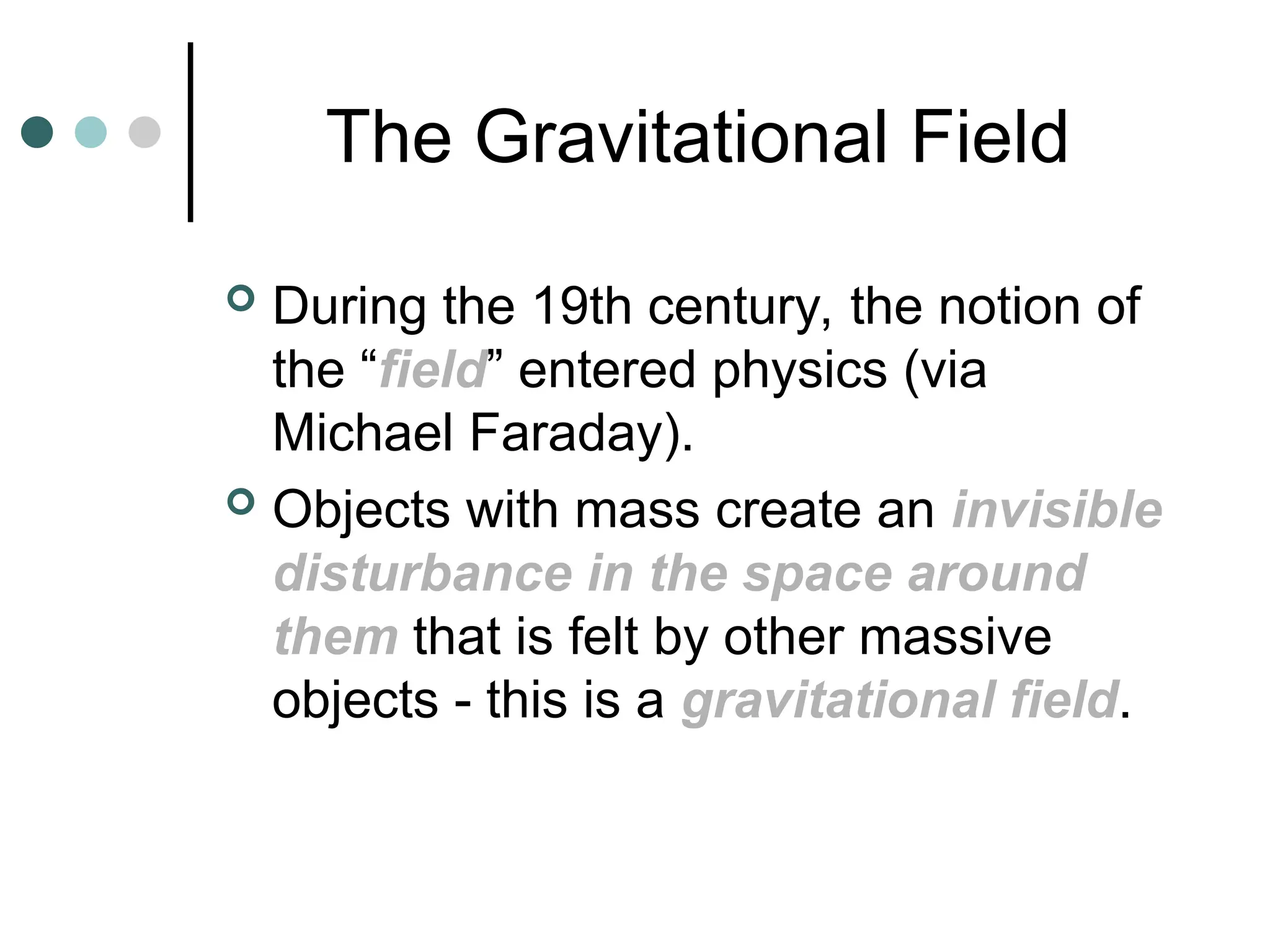 The Gravitational Field

During the 19th century, the notion of the “field” entered physics (via Michael Faraday).

Objects with mass create an invisible disturbance in the space around them that is felt by other massive objects - this is a gravitational field.